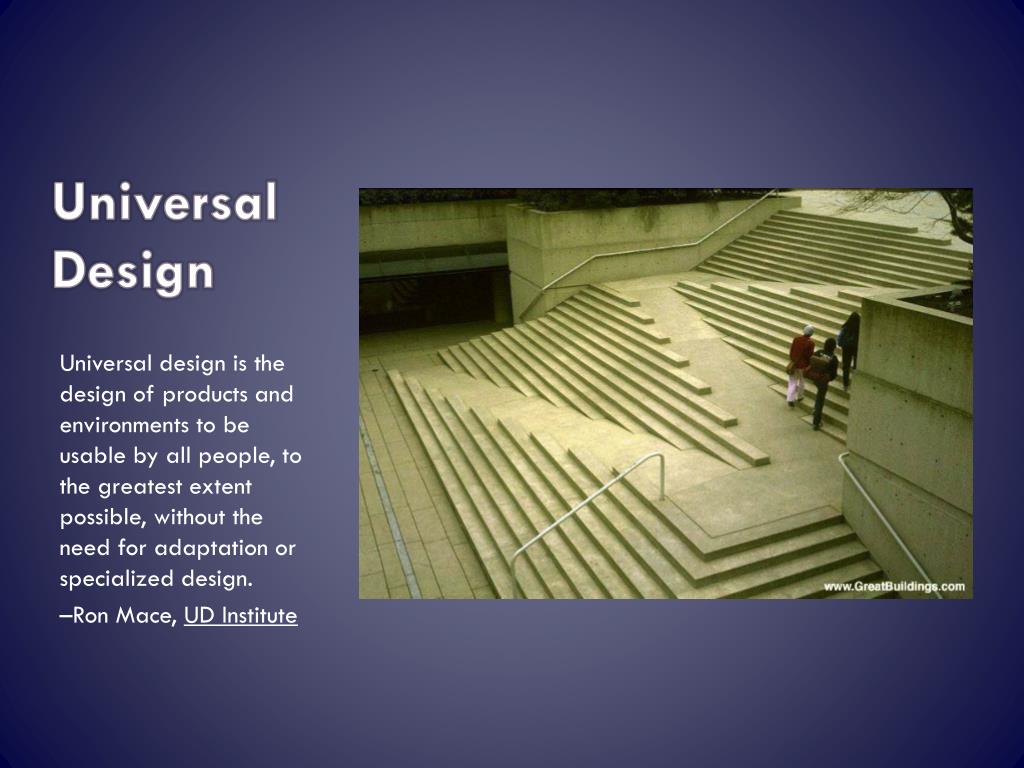 Universal Design

Universal design is the design of products and environments to be usable by all people, to the greatest extent possible, without the need for adaptation or specialized design.

–Ron Mace, UD Institute

www.GreatBuildings.com